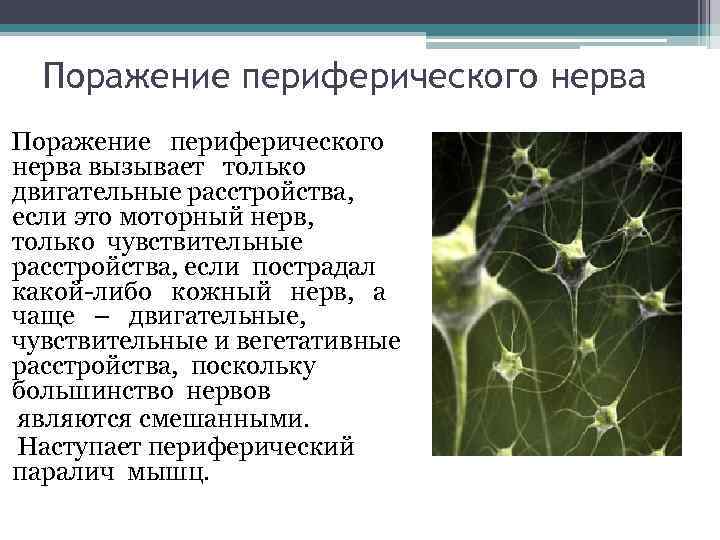 Поражение периферического нерва

Поражение периферического нерва вызывает только двигательные расстройства, если это моторный нерв, только чувствительные расстройства, если пострадал какой-либо кожный нерв, а чаще – двигательные, чувствительные и вегетативные расстройства, поскольку большинство нервов являются смешанными.

Наступает периферический паралич мышц.